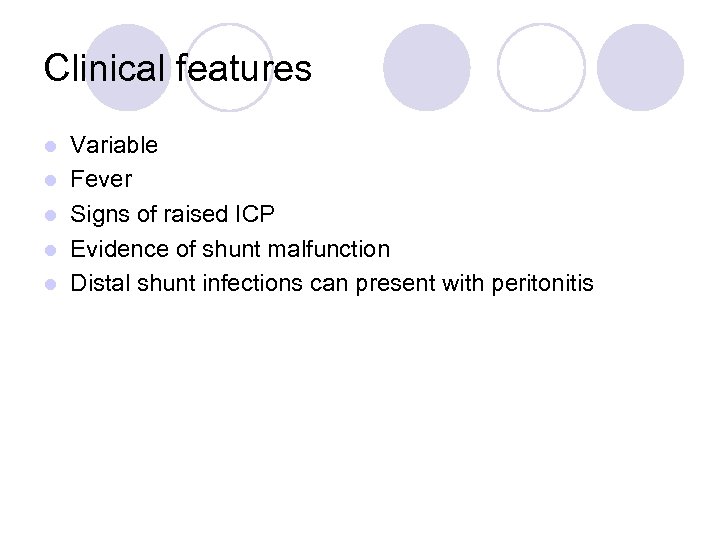 Clinical features

- Variable
- Fever
- Signs of raised ICP
- Evidence of shunt malfunction
- Distal shunt infections can present with peritonitis